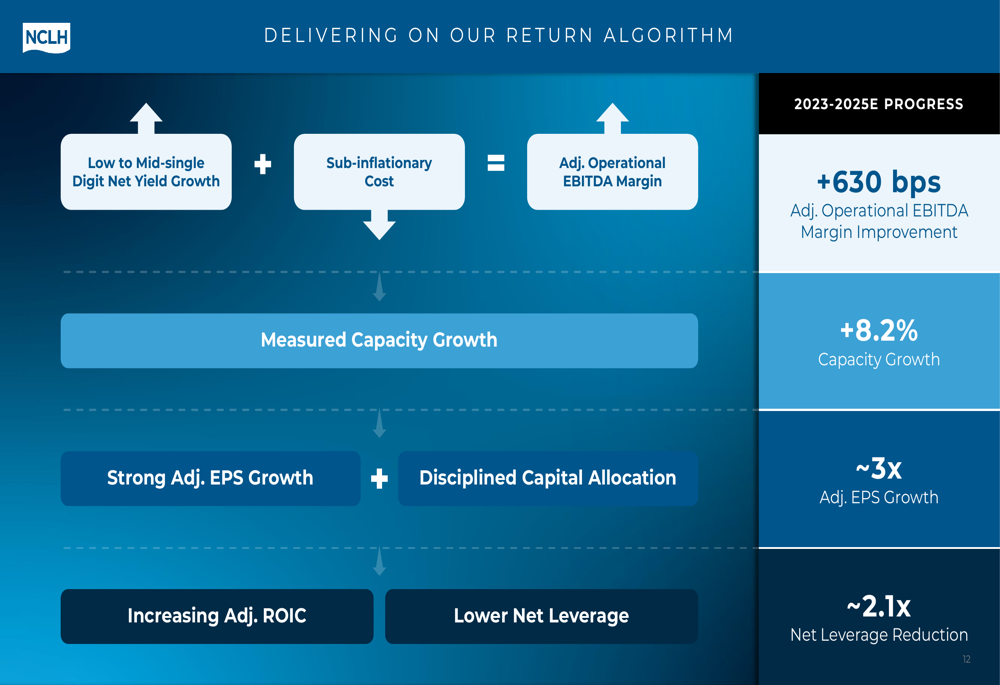 NCLH

DELIVERING ON OUR RETURN ALGORITHM

Low to Mid-single Digit Net Yield Growth + Sub-inflationary Cost = Adj. Operational EBITDA Margin

Measured Capacity Growth

Strong Adj. EPS Growth + Disciplined Capital Allocation

Increasing Adj. ROIC

Lower Net Leverage

2023-2025E PROGRESS

+630 bps
Adj. Operational EBITDA Margin Improvement

+8.2%
Capacity Growth

~3x
Adj. EPS Growth

~2.1x
Net Leverage Reduction

12